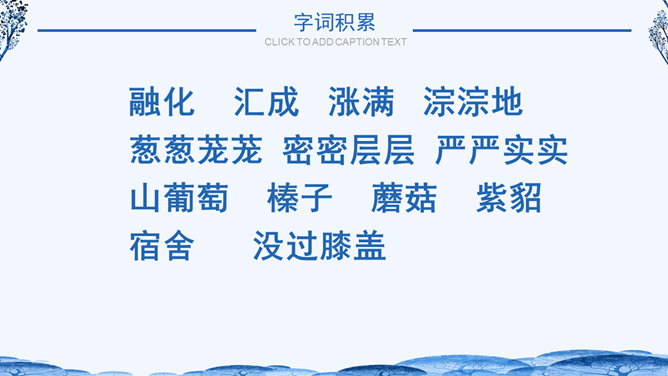 字词积累
CLICK TO ADD CAPTION TEXT

融化 汇成 涨满 淙淙地
葱葱茏茏 密密层层 严严实实
山葡萄 榛子 蘑菇 紫貂
宿舍 没过膝盖